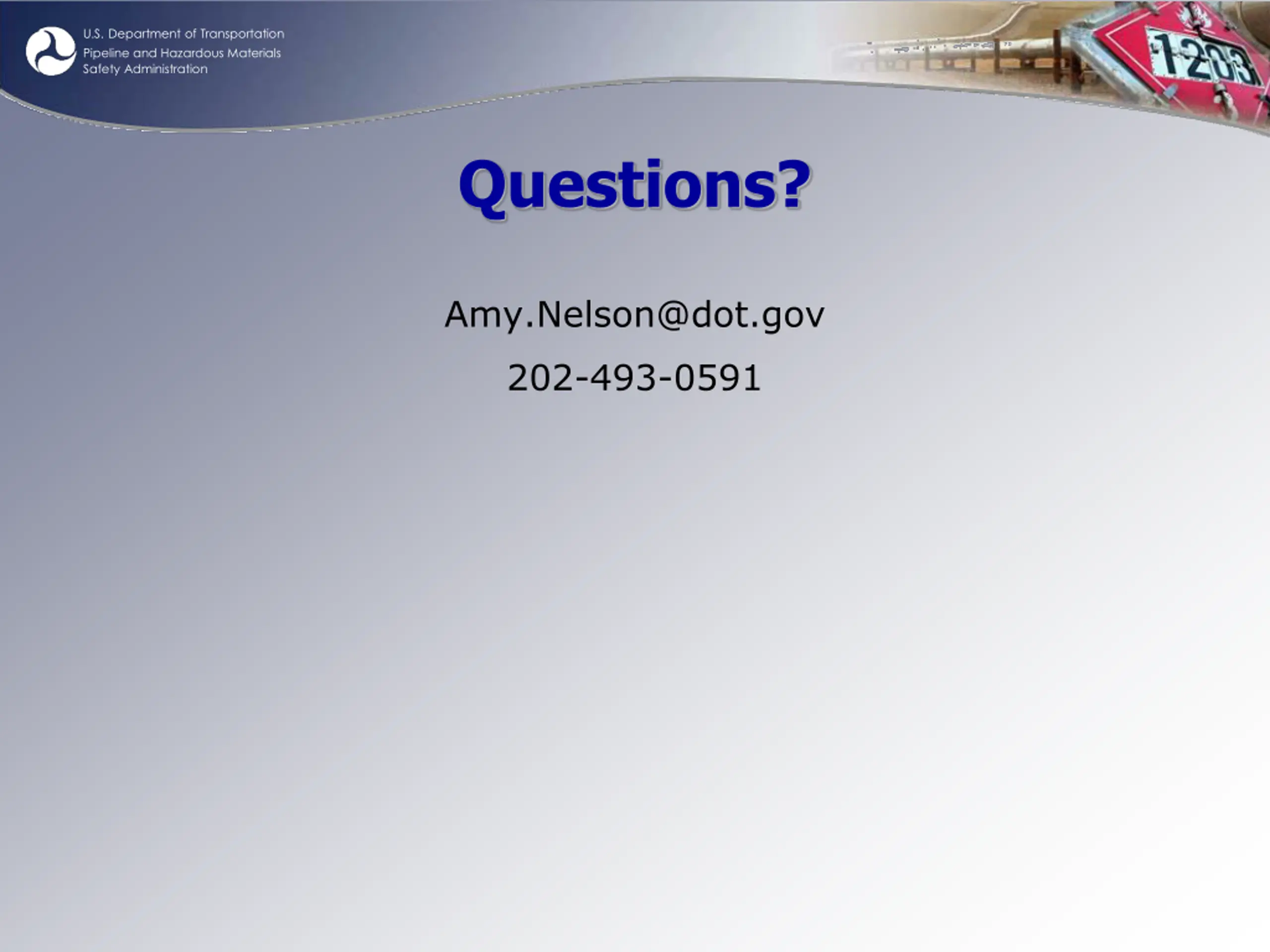 U.S. Department of Transportation
Pipeline and Hazardous Materials
Safety Administration

1203

Questions?

Amy.Nelson@dot.gov

202-493-0591